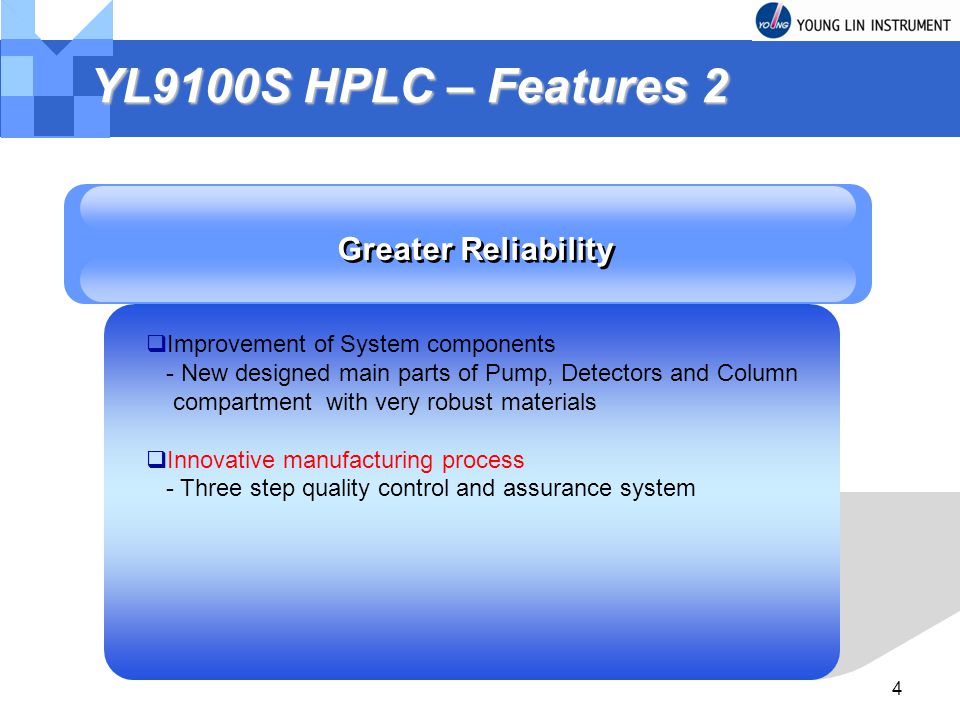 YOUNG YOUNG LIN INSTRUMENT

YL9100S HPLC – Features 2

Greater Reliability

❑Improvement of System components
- New designed main parts of Pump, Detectors and Column compartment with very robust materials

❑Innovative manufacturing process
- Three step quality control and assurance system

4